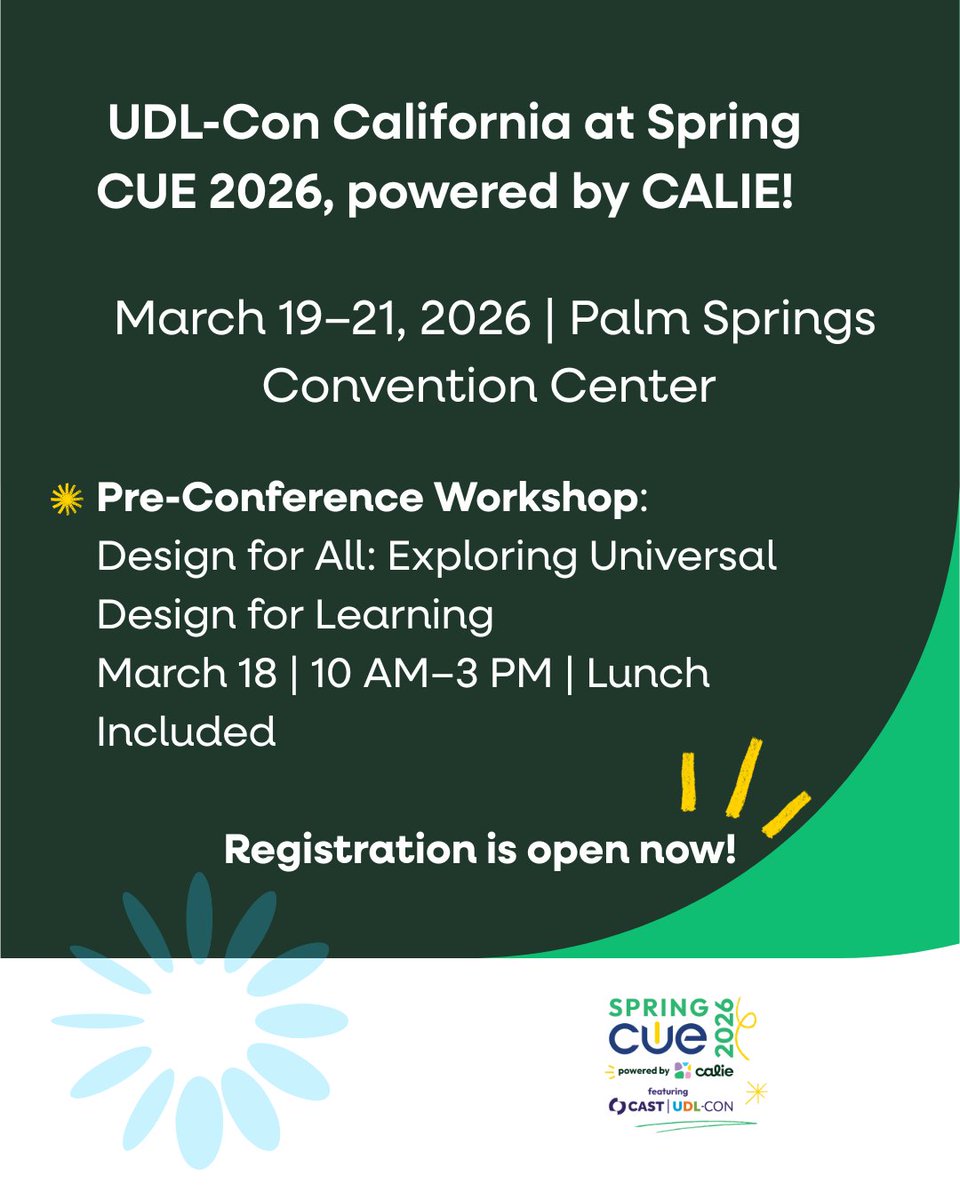 UDL-Con California at Spring CUE 2026, powered by CALIE!

March 19–21, 2026 | Palm Springs Convention Center

Pre-Conference Workshop: Design for All: Exploring Universal Design for Learning
March 18 | 10 AM–3 PM | Lunch Included

Registration is open now!

SPRING CUE 2026
powered by calie
featuring
CAST | UDL-CON